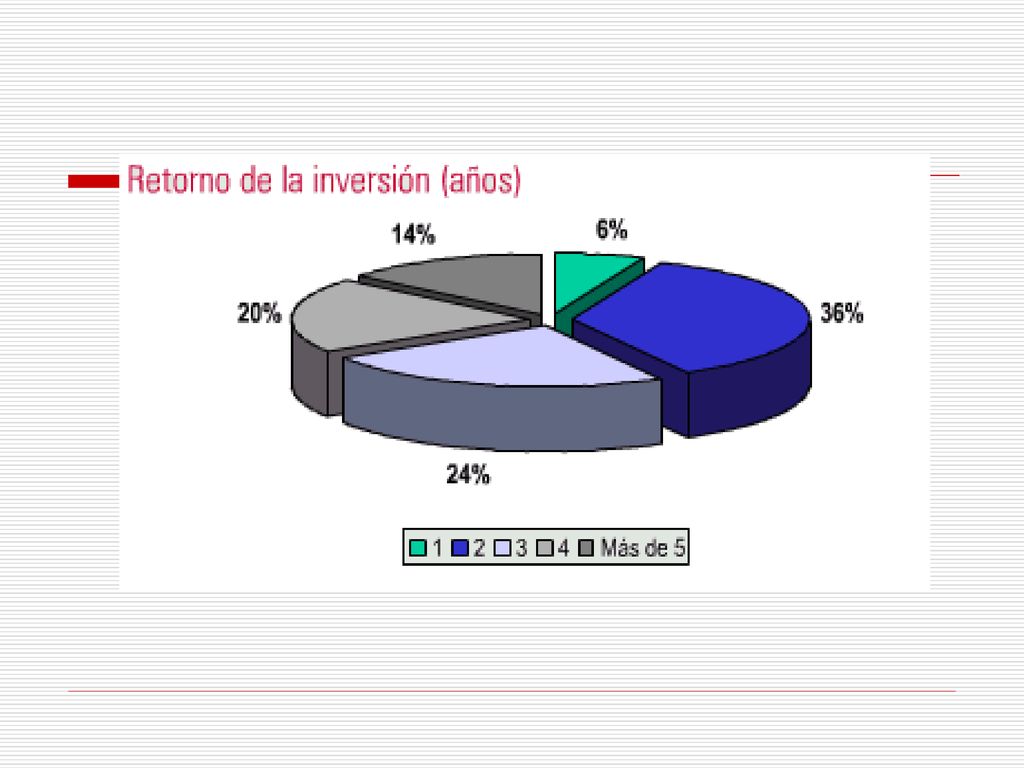 Retorno de la inversión (años)

14%

6%

20%

36%

24%

1 2 3 4 Más de 5